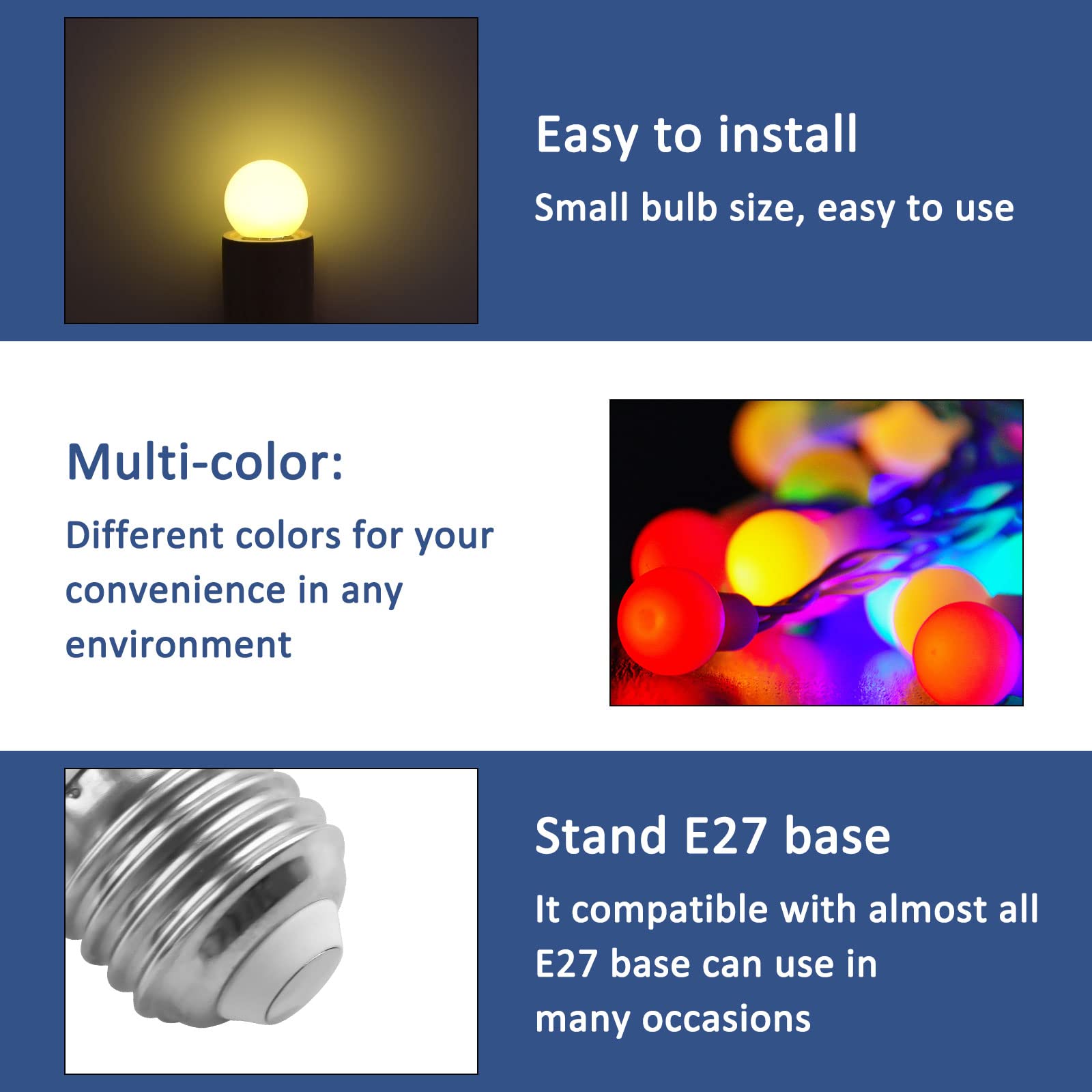 Easy to install

Small bulb size, easy to use

Multi-color:

Different colors for your convenience in any environment

Stand E27 base

It compatible with almost all E27 base can use in many occasions